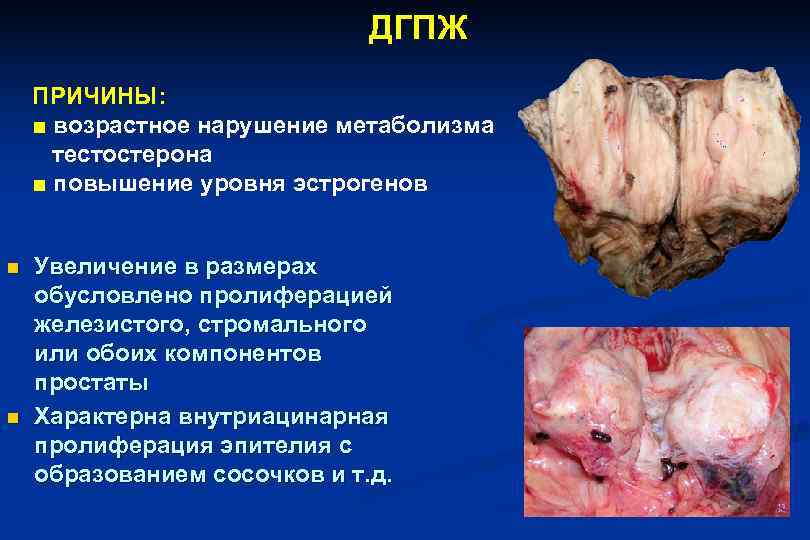 ДГПЖ

ПРИЧИНЫ:
■ возрастное нарушение метаболизма тестостерона
■ повышение уровня эстрогенов

■ Увеличение в размерах обусловлено пролиферацией железистого, стромального или обоих компонентов простаты

■ Характерна внутриацинарная пролиферация эпителия с образованием сосочков и т.д.